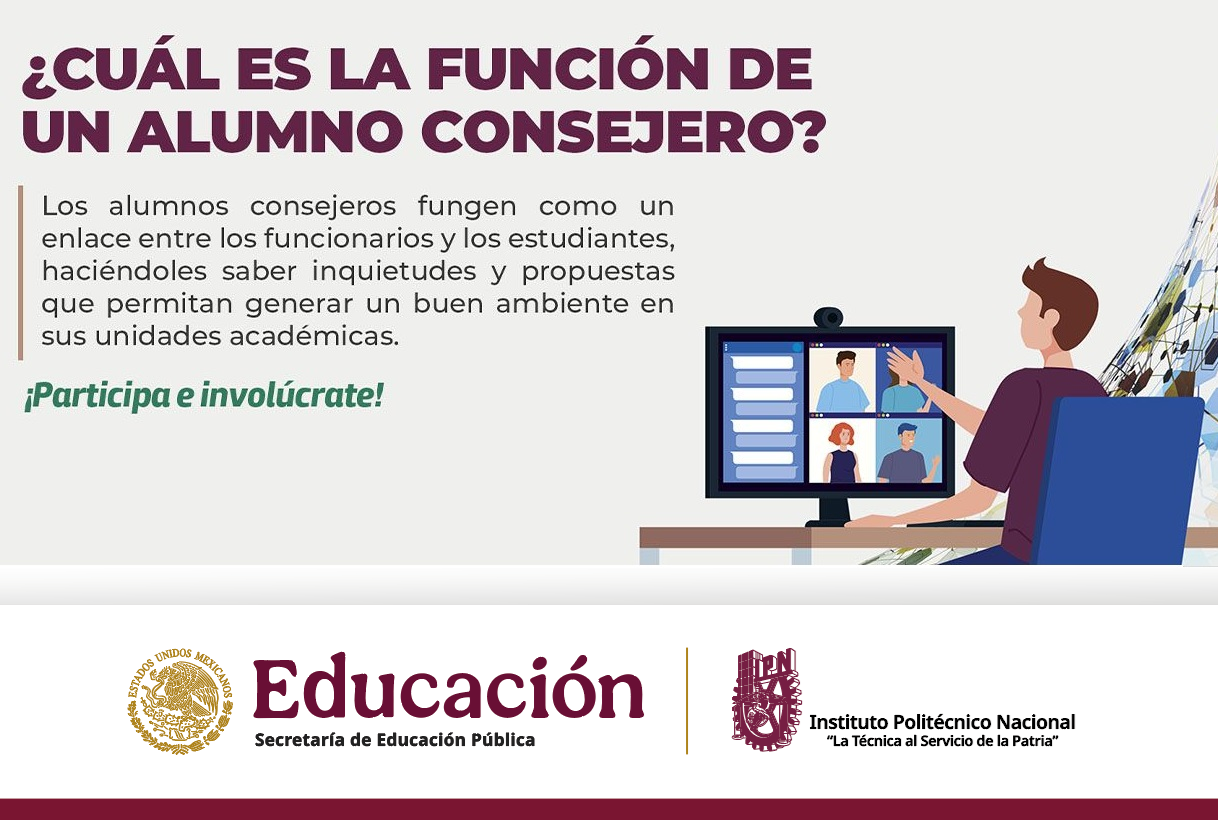 ¿CUÁL ES LA FUNCIÓN DE UN ALUMNO CONSEJERO?

Los alumnos consejeros fungen como un enlace entre los funcionarios y los estudiantes, haciéndoles saber inquietudes y propuestas que permitan generar un buen ambiente en sus unidades académicas.

¡Participa e involúcrate!

ESTADOS UNIDOS MEXICANOS

Educación
Secretaría de Educación Pública

IPN

Instituto Politécnico Nacional
"La Técnica al Servicio de la Patria"